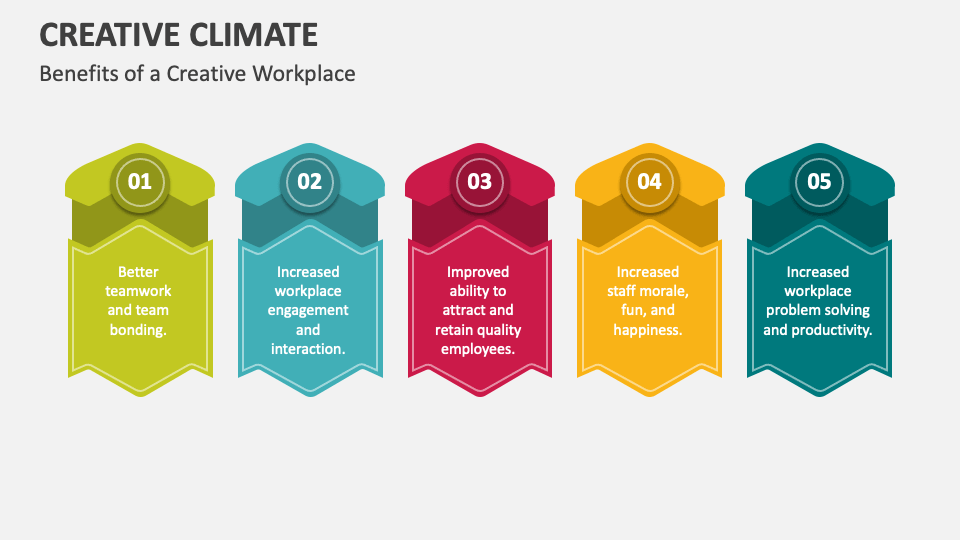 CREATIVE CLIMATE

Benefits of a Creative Workplace

01

Better teamwork and team bonding.

02

Increased workplace engagement and interaction.

03

Improved ability to attract and retain quality employees.

04

Increased staff morale, fun, and happiness.

05

Increased workplace problem solving and productivity.